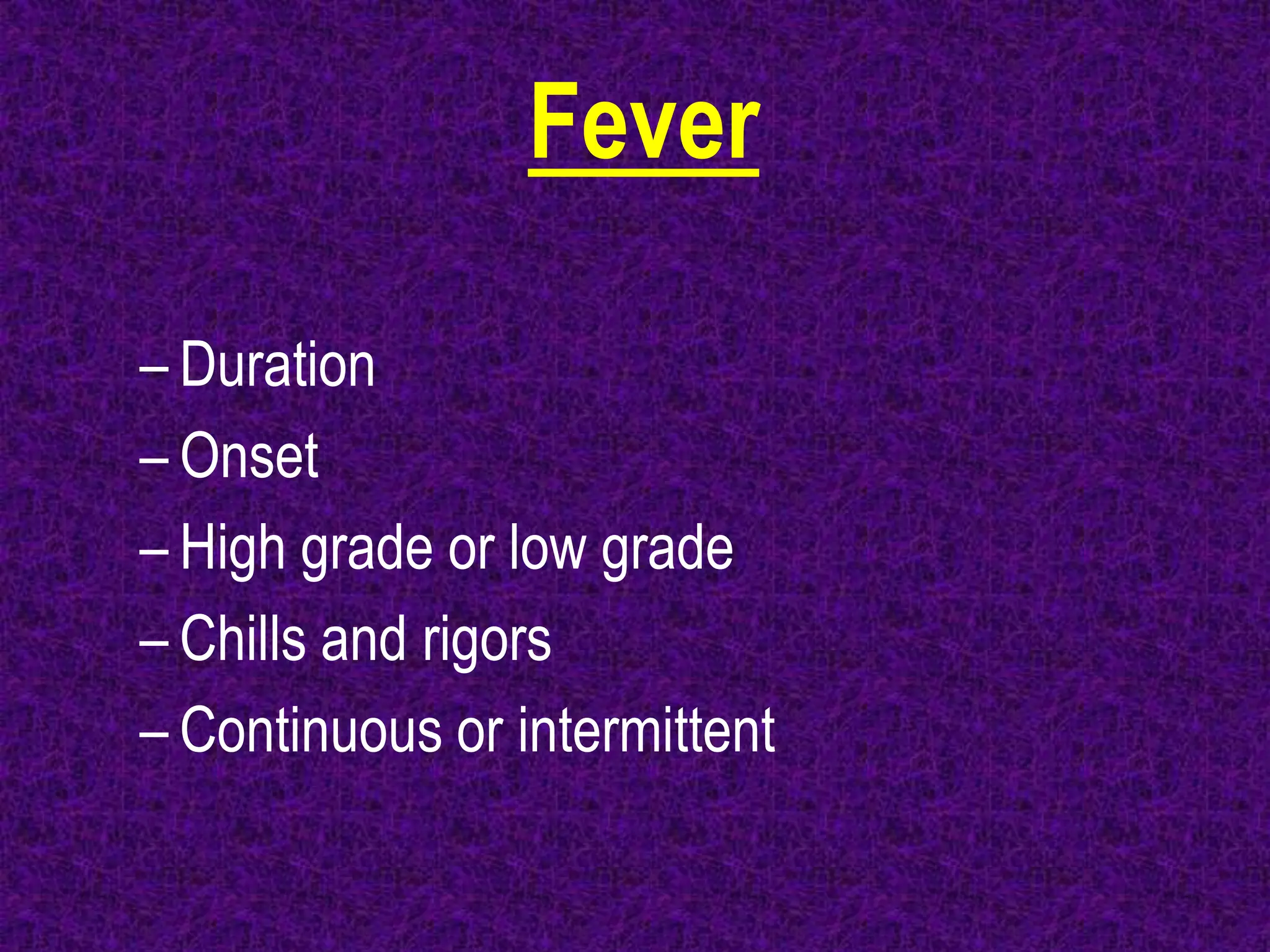 Fever

– Duration
– Onset
– High grade or low grade
– Chills and rigors
– Continuous or intermittent